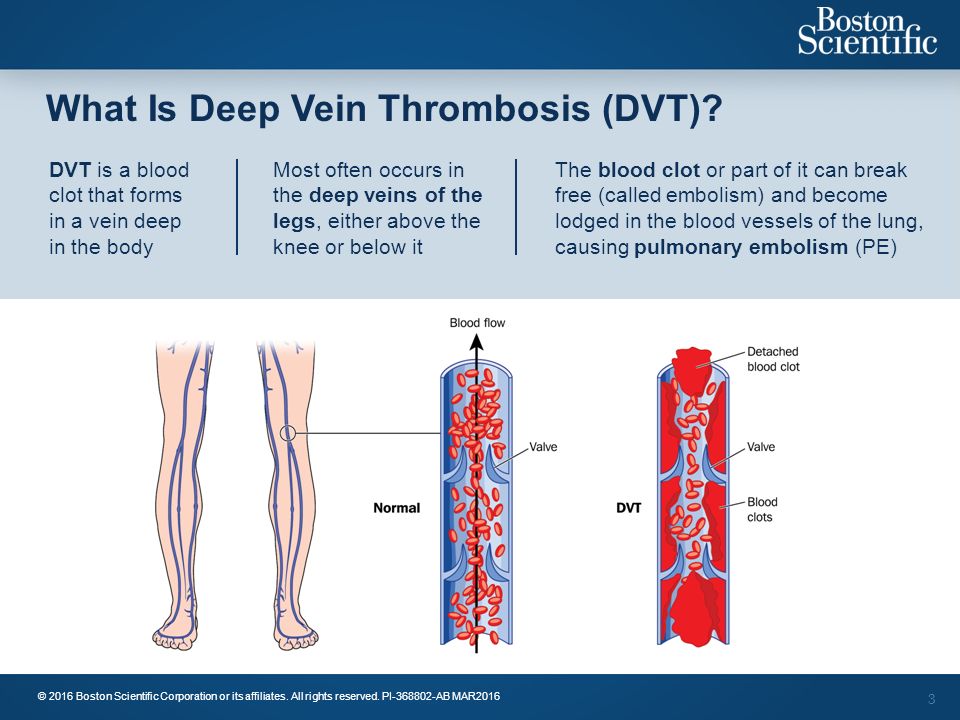 Boston Scientific

What Is Deep Vein Thrombosis (DVT)?

DVT is a blood clot that forms in a vein deep in the body

Most often occurs in the deep veins of the legs, either above the knee or below it

The blood clot or part of it can break free (called embolism) and become lodged in the blood vessels of the lung, causing pulmonary embolism (PE)

Blood flow

Valve

Normal

Detached blood clot

Valve

Blood clots

DVT

© 2016 Boston Scientific Corporation or its affiliates. All rights reserved. PI-368802-AB MAR2016

3